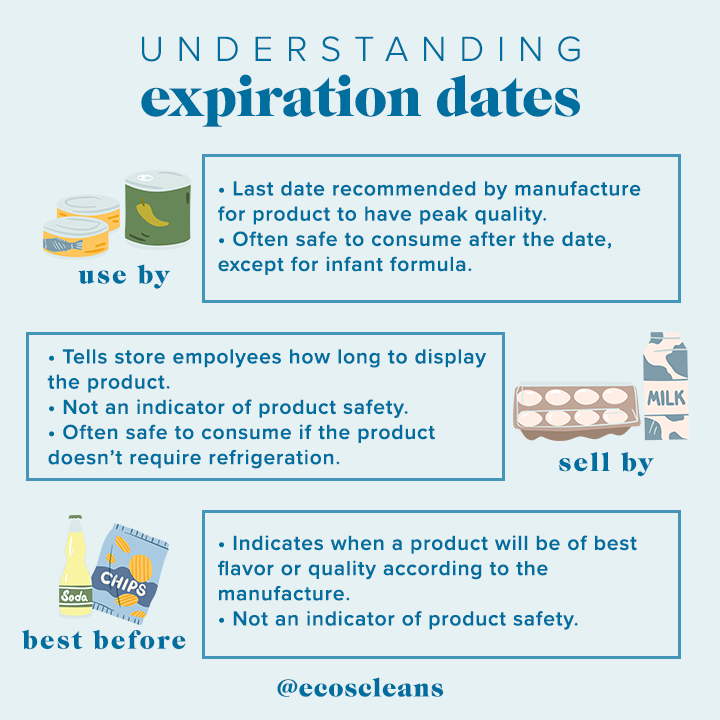 UNDERSTANDING
expiration dates

use by

• Last date recommended by manufacture for product to have peak quality.
• Often safe to consume after the date, except for infant formula.

• Tells store empolyees how long to display the product.
• Not an indicator of product safety.
• Often safe to consume if the product doesn't require refrigeration.

MILK

sell by

Soda

CHIPS

best before

• Indicates when a product will be of best flavor or quality according to the manufacture.
• Not an indicator of product safety.

@ecoscleans